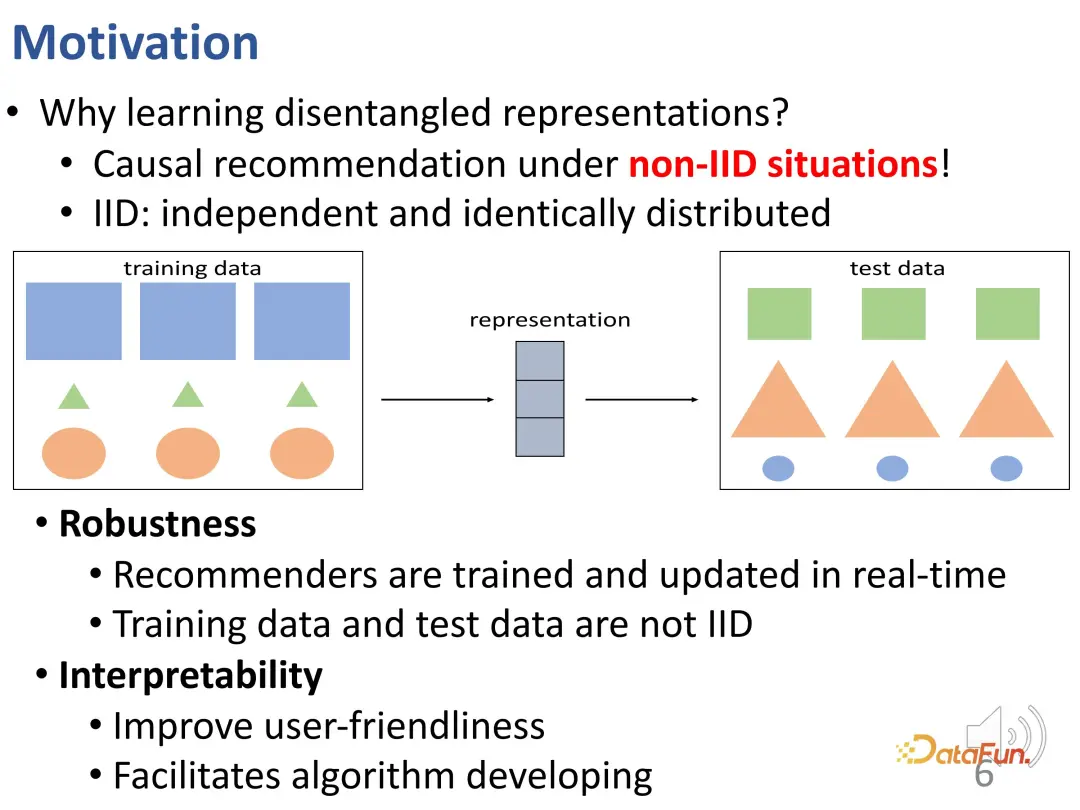 Motivation

• Why learning disentangled representations?
  • Causal recommendation under non-IID situations!
  • IID: independent and identically distributed

training data

representation

test data

• Robustness
  • Recommenders are trained and updated in real-time
  • Training data and test data are not IID
• Interpretability
  • Improve user-friendliness
  • Facilitates algorithm developing

DataFun.

6